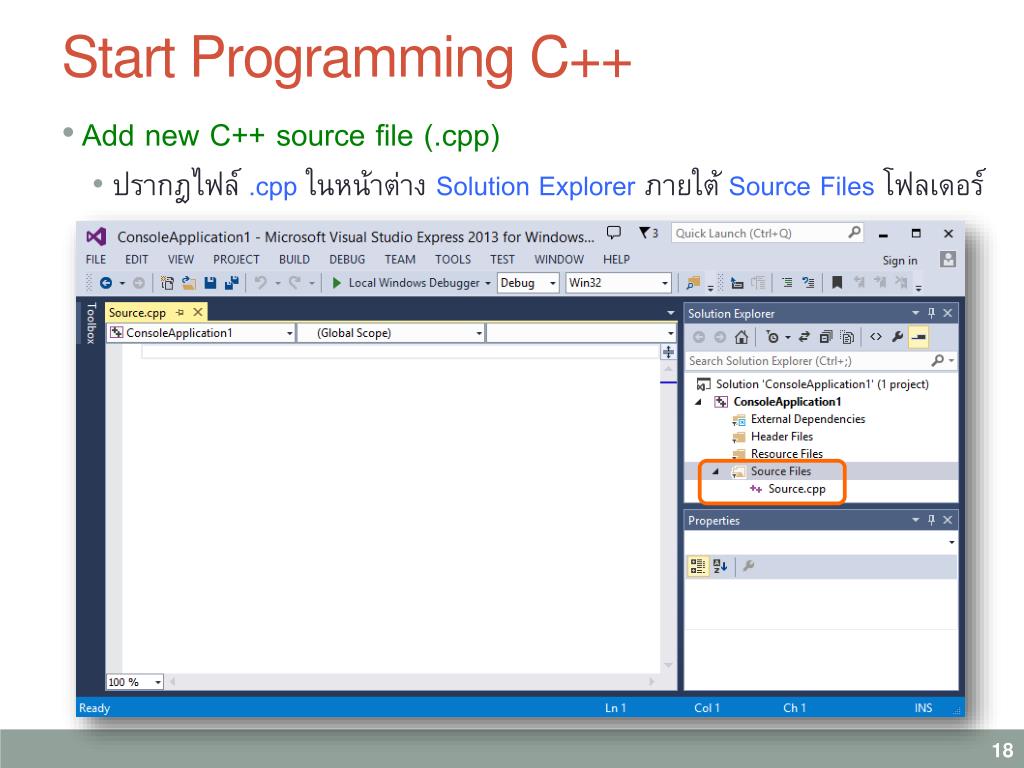 Start Programming C++

• Add new C++ source file (.cpp)

• ปรากฏไฟล์ .cpp ในหน้าต่าง Solution Explorer ภายใต้ Source Files โฟลเดอร์

ConsoleApplication1 - Microsoft Visual Studio Express 2013 for Windows...
3
Quick Launch (Ctrl+Q)
FILE EDIT VIEW PROJECT BUILD DEBUG TEAM TOOLS TEST WINDOW HELP
Sign in
Local Windows Debugger
Debug
Win32
Toolbox
Source.cpp
ConsoleApplication1
(Global Scope)
100 %
Solution Explorer
Search Solution Explorer (Ctrl+;)
Solution 'ConsoleApplication1' (1 project)
ConsoleApplication1
External Dependencies
Header Files
Resource Files
Source Files
Source.cpp
Properties
Ready
Ln 1
Col 1
Ch 1
INS

18